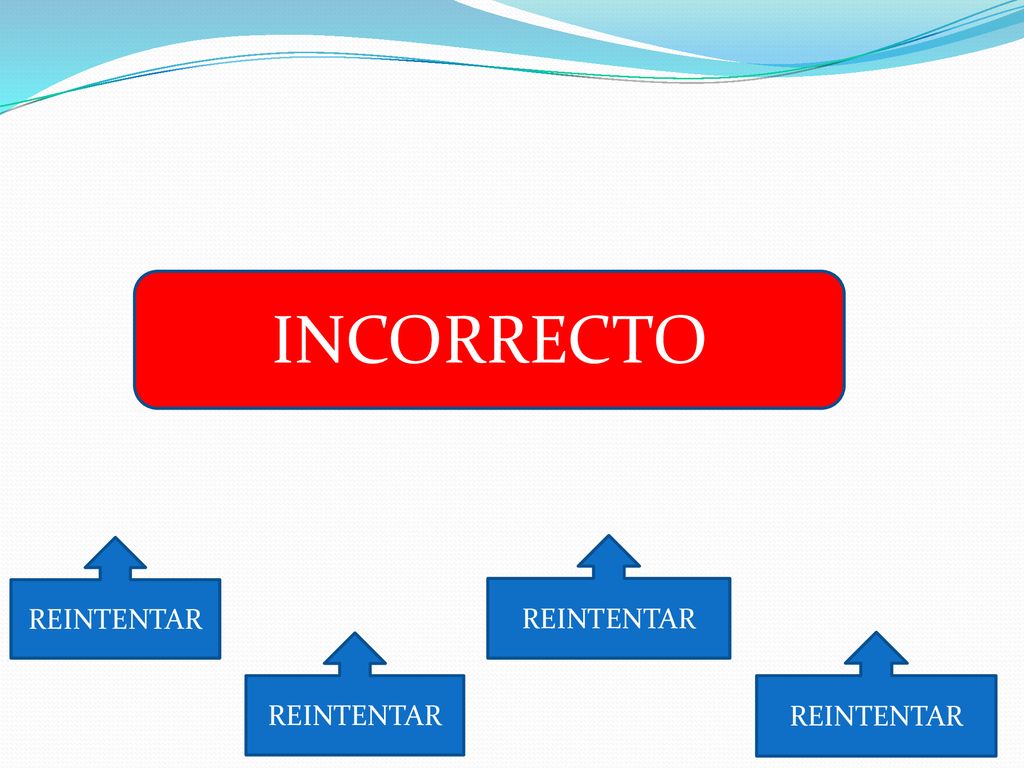 INCORRECTO

REINTENTAR

REINTENTAR

REINTENTAR

REINTENTAR